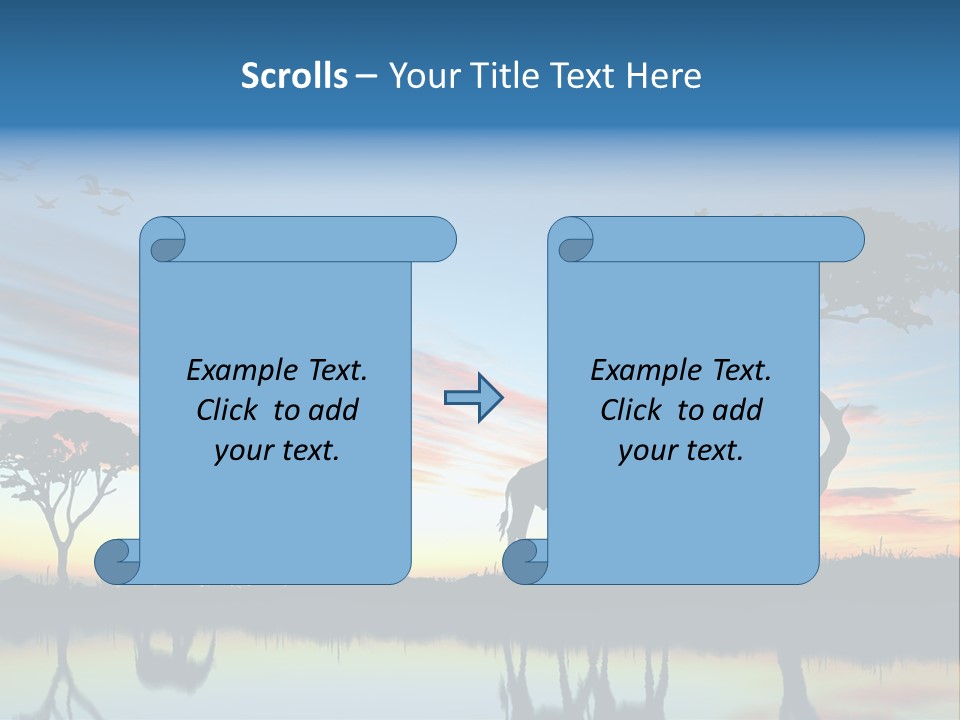 Scrolls – Your Title Text Here

Example Text. Click to add your text.

Example Text. Click to add your text.